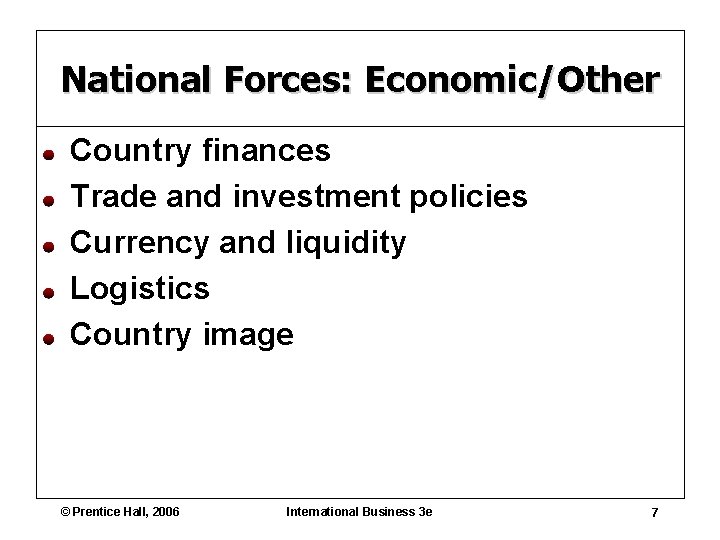 National Forces: Economic/Other

- Country finances
- Trade and investment policies
- Currency and liquidity
- Logistics
- Country image

© Prentice Hall, 2006

International Business 3e

7